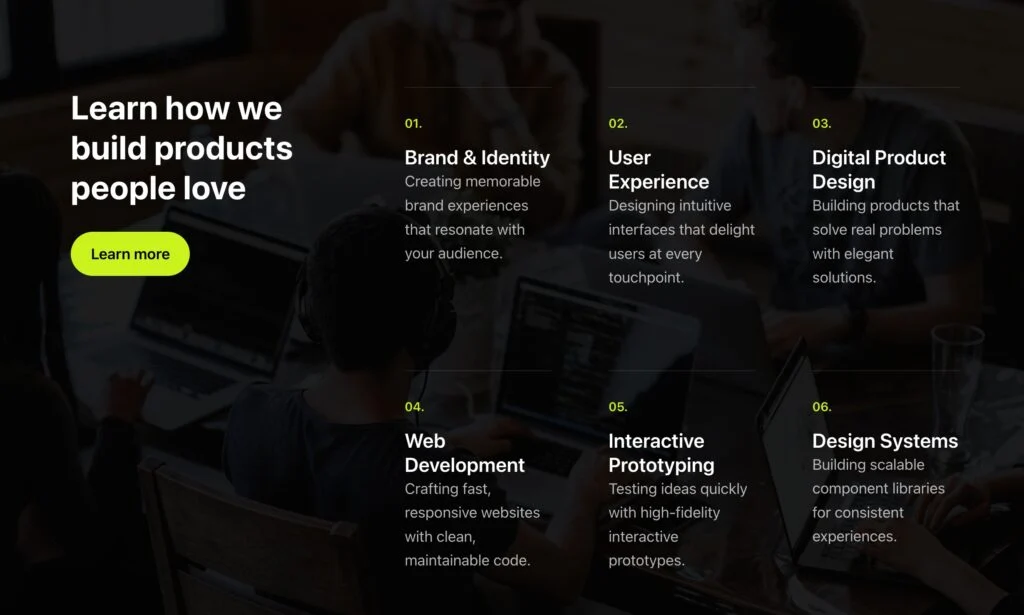 Learn how we build products people love

Learn more

01.

Brand & Identity

Creating memorable brand experiences that resonate with your audience.

02.

User Experience

Designing intuitive interfaces that delight users at every touchpoint.

03.

Digital Product Design

Building products that solve real problems with elegant solutions.

04.

Web Development

Crafting fast, responsive websites with clean, maintainable code.

05.

Interactive Prototyping

Testing ideas quickly with high-fidelity interactive prototypes.

06.

Design Systems

Building scalable component libraries for consistent experiences.